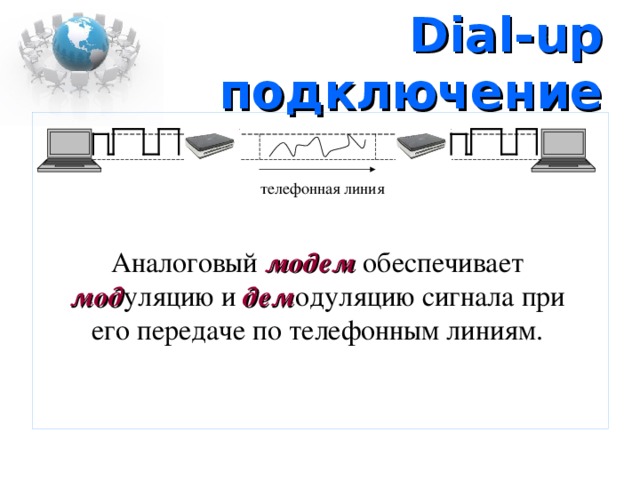 Dial-up подключение

телефонная линия

Аналоговый модем обеспечивает модуляцию и демодуляцию сигнала при его передаче по телефонным линиям.